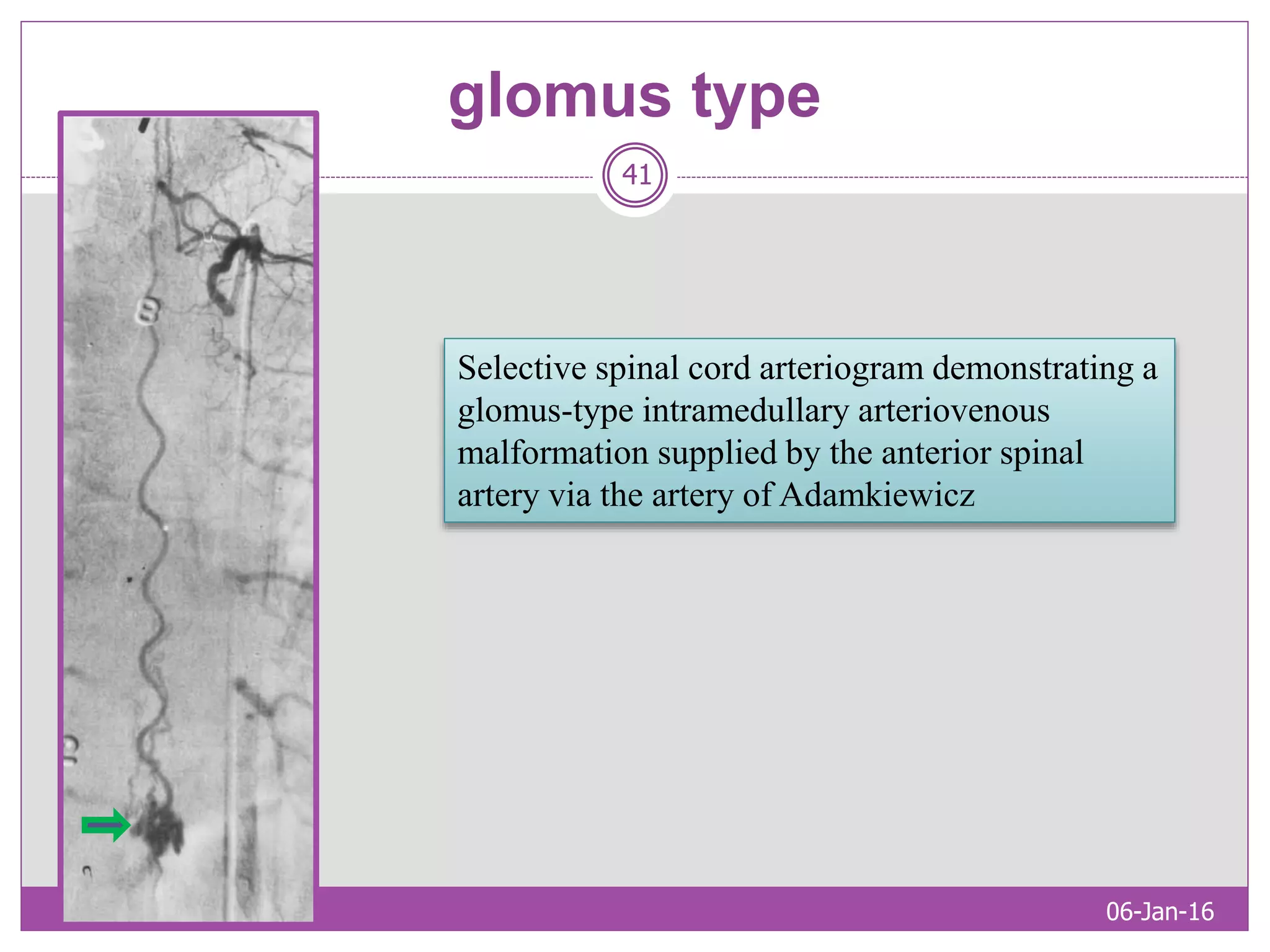 glomus type

41

Selective spinal cord arteriogram demonstrating a glomus-type intramedullary arteriovenous malformation supplied by the anterior spinal artery via the artery of Adamkiewicz

06-Jan-16